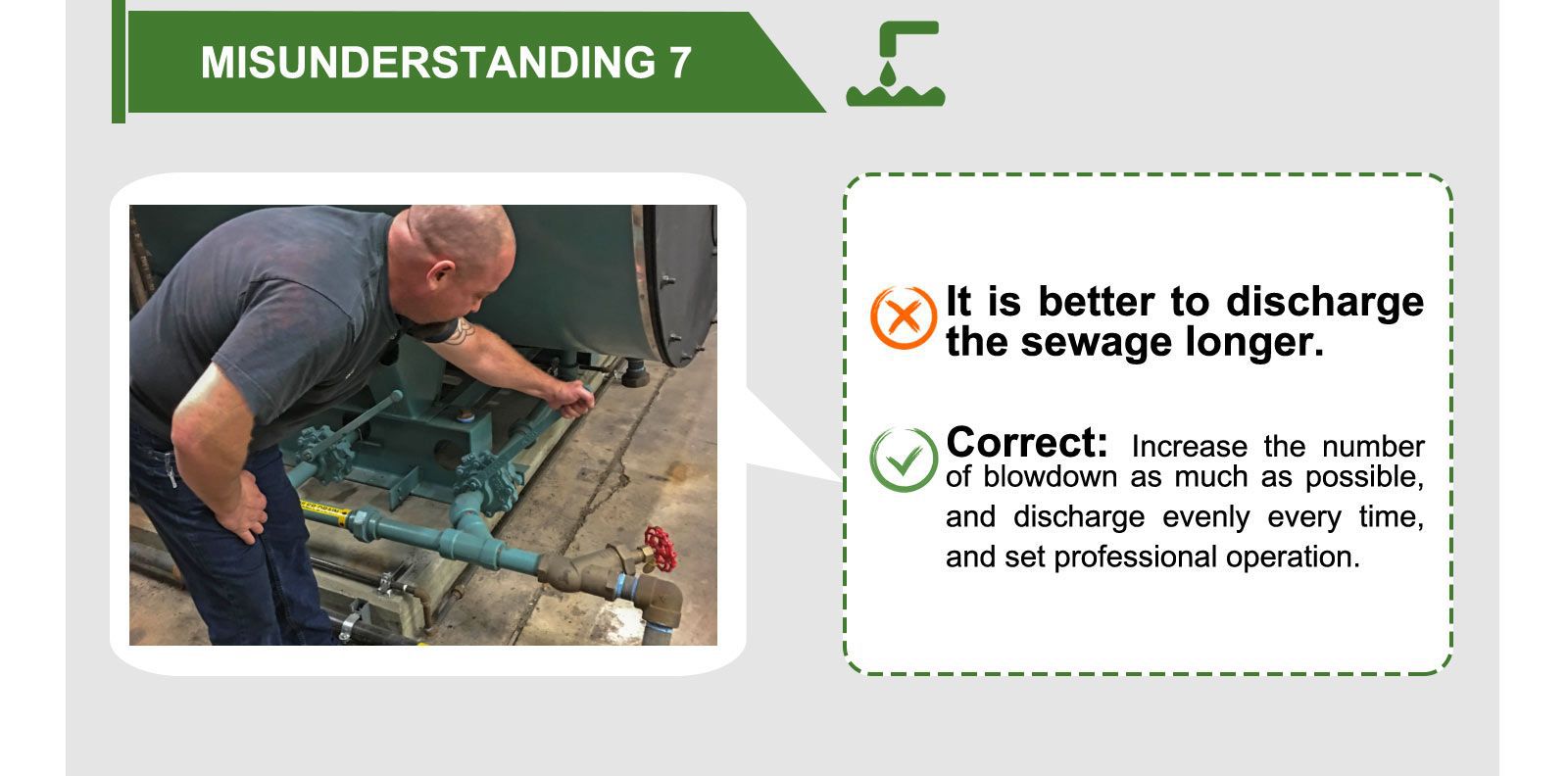 MISUNDERSTANDING 7

It is better to discharge the sewage longer.

Correct: Increase the number of blowdown as much as possible, and discharge evenly every time, and set professional operation.